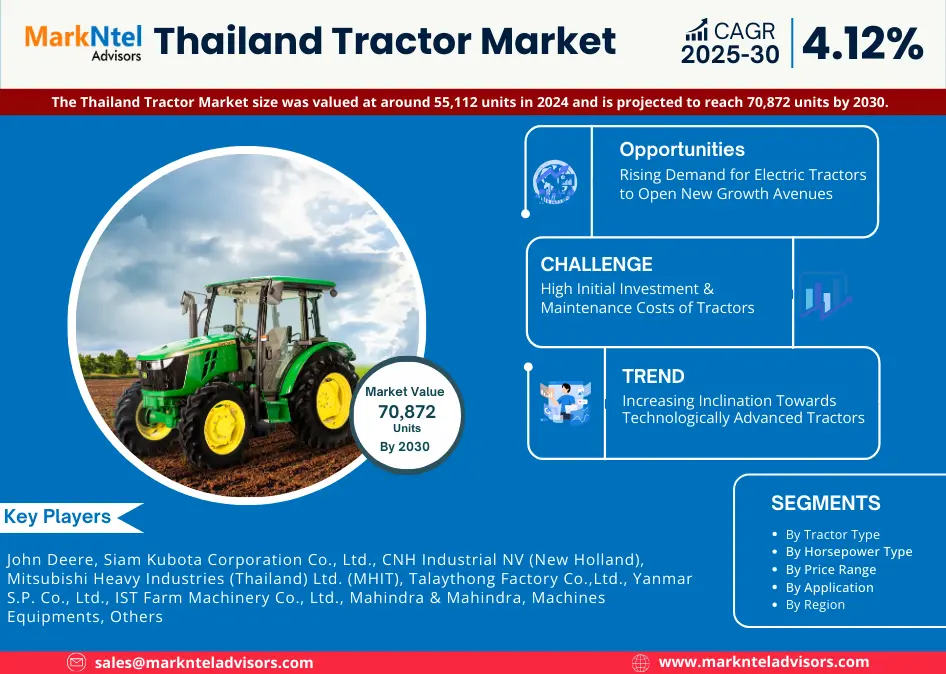 MarkNtel Advisors

Thailand Tractor Market

CAGR 2025-30

4.12%

The Thailand Tractor Market size was valued at around 55,112 units in 2024 and is projected to reach 70,872 units by 2030.

Opportunities
Rising Demand for Electric Tractors to Open New Growth Avenues

CHALLENGE
High Initial Investment & Maintenance Costs of Tractors

TREND
Increasing Inclination Towards Technologically Advanced Tractors

Market Value
70,872
Units
By 2030

Key Players

John Deere, Siam Kubota Corporation Co., Ltd., CNH Industrial NV (New Holland), Mitsubishi Heavy Industries (Thailand) Ltd. (MHIT), Talaythong Factory Co.,Ltd., Yanmar S.P. Co., Ltd., IST Farm Machinery Co., Ltd., Mahindra & Mahindra, Machines Equipments, Others

SEGMENTS
• By Tractor Type
• By Horsepower Type
• By Price Range
• By Application
• By Region

sales@marknteladvisors.com

www.marknteladvisors.com